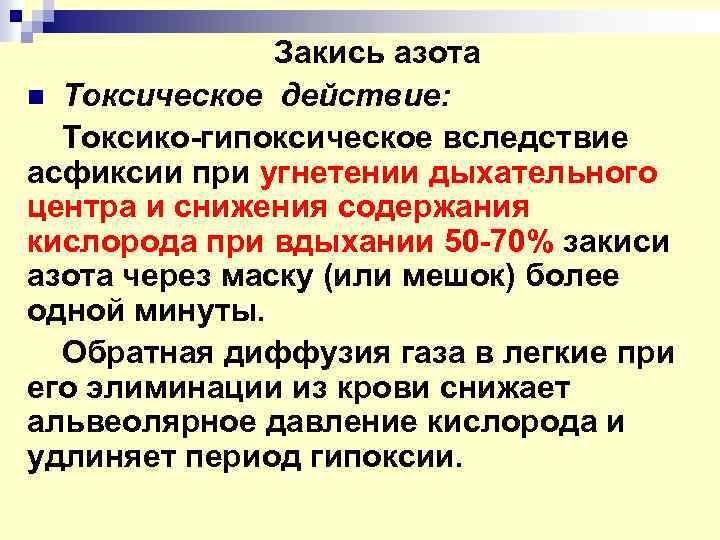 Закись азота

Токсическое действие:

Токсико-гипоксическое вследствие асфиксии при угнетении дыхательного центра и снижения содержания кислорода при вдыхании 50-70% закиси азота через маску (или мешок) более одной минуты.

Обратная диффузия газа в легкие при его элиминации из крови снижает альвеолярное давление кислорода и удлиняет период гипоксии.